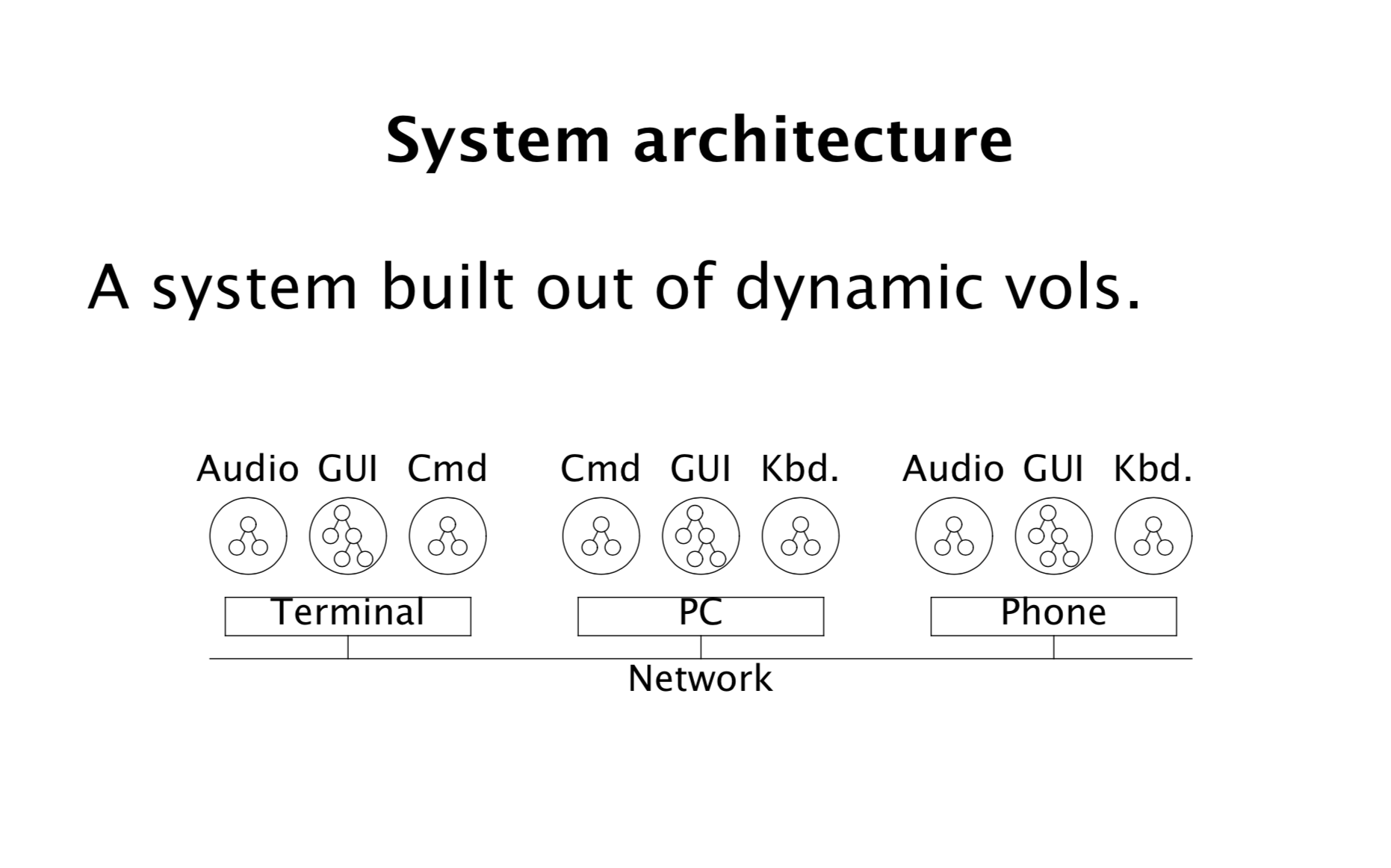 System architecture

A system built out of dynamic vols.

Audio GUI Cmd

Cmd GUI Kbd.

Audio GUI Kbd.

Terminal

PC

Phone

Network